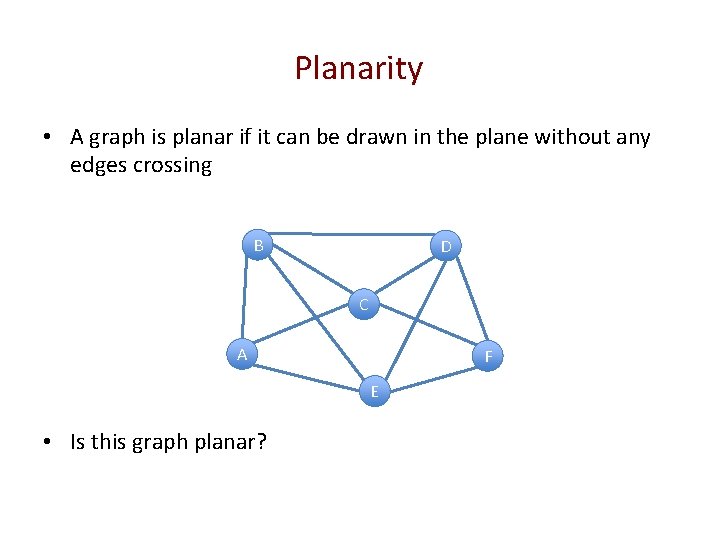 Planarity

• A graph is planar if it can be drawn in the plane without any edges crossing

B
D
C
A
F
E

• Is this graph planar?